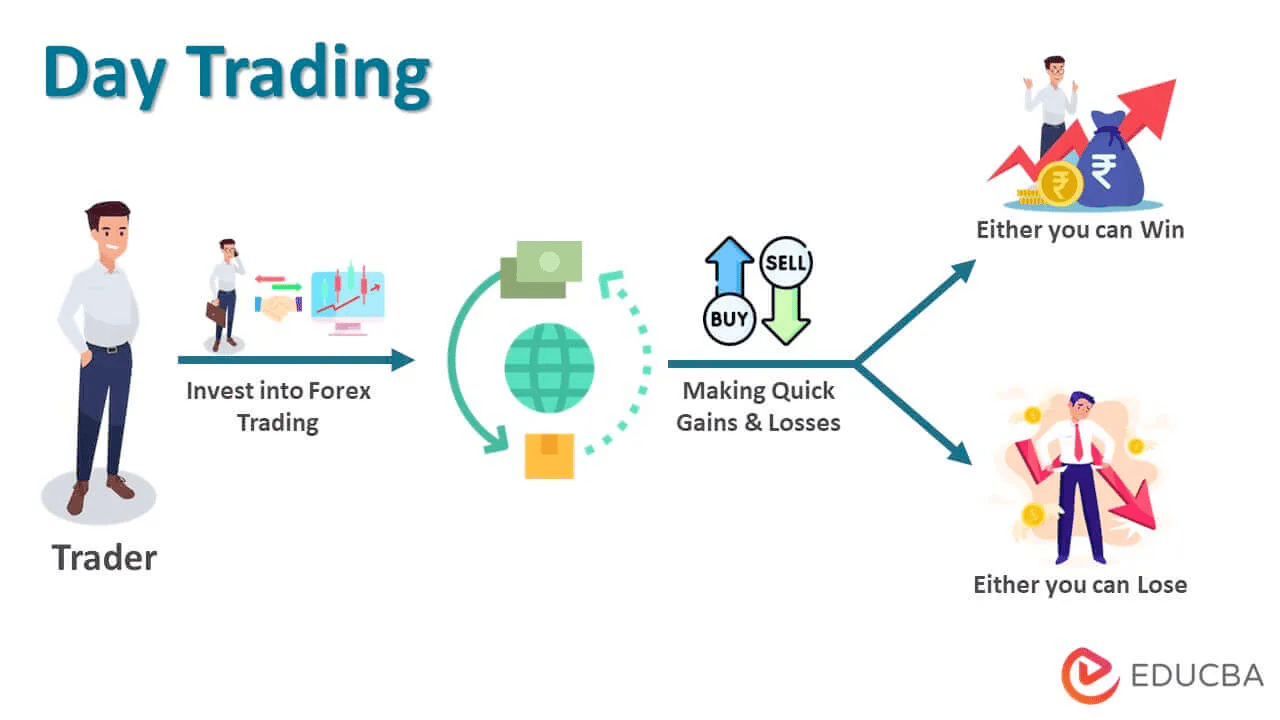 Day Trading

Trader

Invest into Forex Trading

SELL

BUY

Making Quick Gains & Losses

₹

₹

Either you can Win

Either you can Lose

EDUCBA